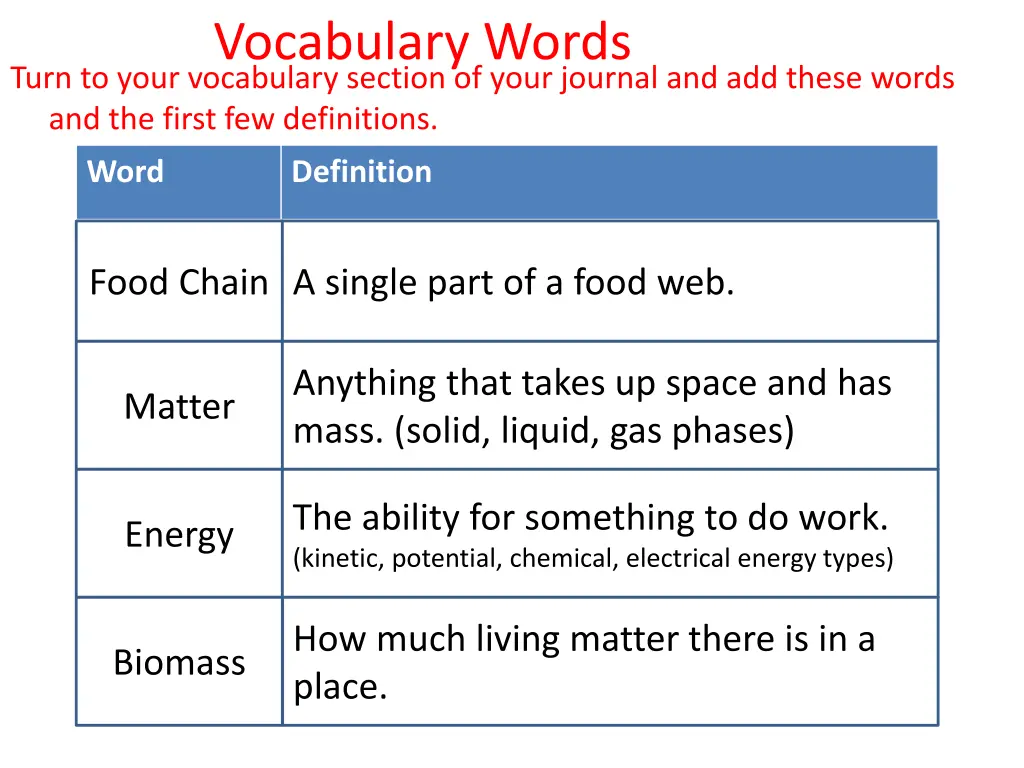 Vocabulary Words

Turn to your vocabulary section of your journal and add these words and the first few definitions.

| Word | Definition |
|---|---|
| Food Chain | A single part of a food web. |
| Matter | Anything that takes up space and has mass. (solid, liquid, gas phases) |
| Energy | The ability for something to do work. (kinetic, potential, chemical, electrical energy types) |
| Biomass | How much living matter there is in a place. |